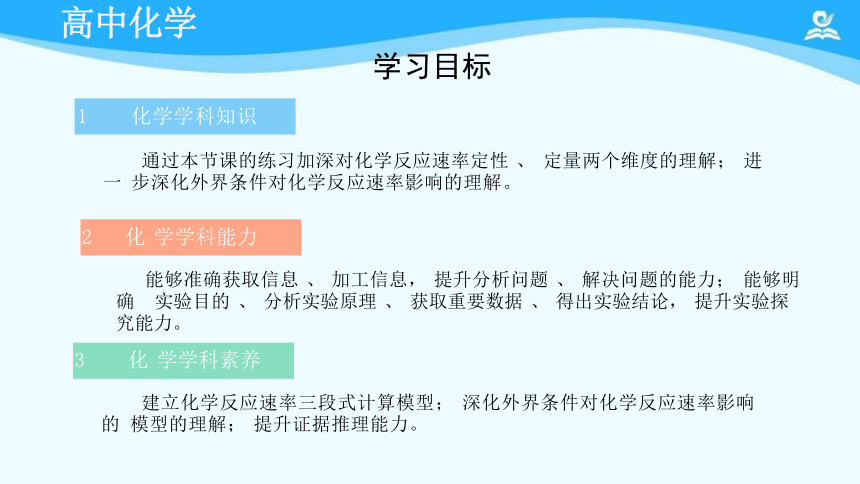 高中化学

学习目标

1　化学学科知识

通过本节课的练习加深对化学反应速率定性 、 定量两个维度的理解； 进一 步深化外界条件对化学反应速率影响的理解。

2　化 学学科能力

能够准确获取信息 、 加工信息， 提升分析问题 、 解决问题的能力； 能够明确　实验目的 、 分析实验原理 、 获取重要数据 、 得出实验结论， 提升实验探究能力。

3　化 学学科素养

建立化学反应速率三段式计算模型； 深化外界条件对化学反应速率影响的 模型的理解； 提升证据推理能力。